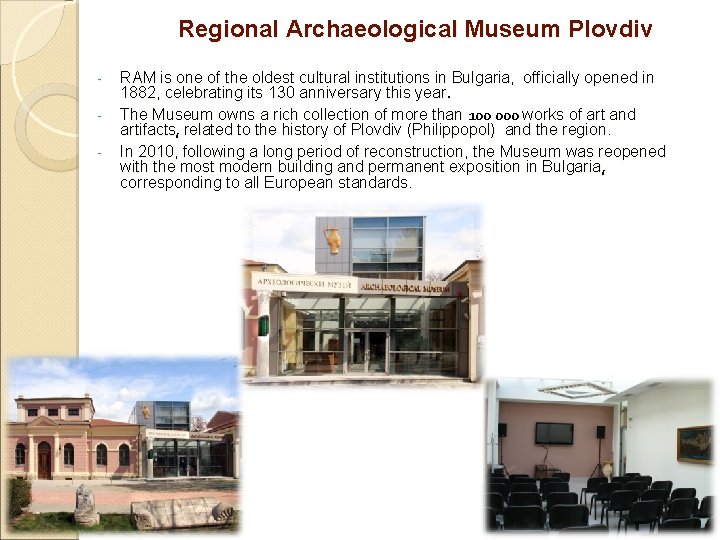 Regional Archaeological Museum Plovdiv

- RAM is one of the oldest cultural institutions in Bulgaria, officially opened in 1882, celebrating its 130 anniversary this year.

- The Museum owns a rich collection of more than 100 000 works of art and artifacts, related to the history of Plovdiv (Philippopol) and the region.

- In 2010, following a long period of reconstruction, the Museum was reopened with the most modern building and permanent exposition in Bulgaria, corresponding to all European standards.

АРХЕОЛОГИЧЕСКИ МУЗЕЙ ARCHAEOLOGICAL MUSEUM